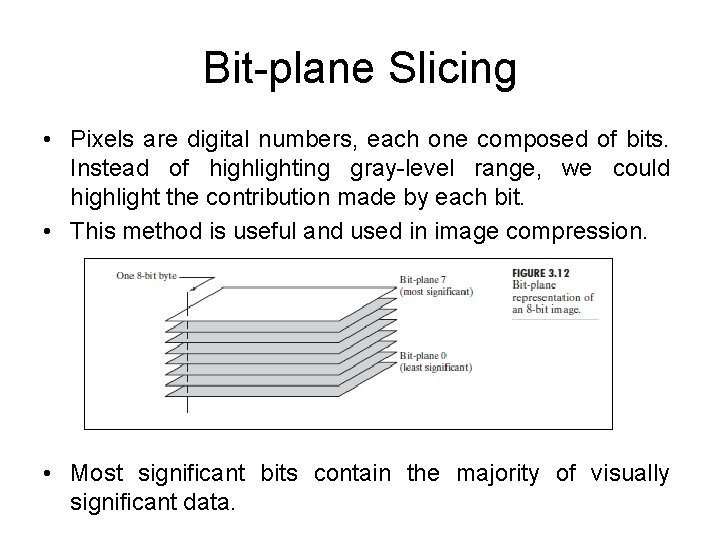 Bit-plane Slicing

• Pixels are digital numbers, each one composed of bits. Instead of highlighting gray-level range, we could highlight the contribution made by each bit.

• This method is useful and used in image compression.

One 8-bit byte

Bit-plane 7
(most significant)

Bit-plane 0
(least significant)

FIGURE 3.12
Bit-plane representation of an 8-bit image.

• Most significant bits contain the majority of visually significant data.